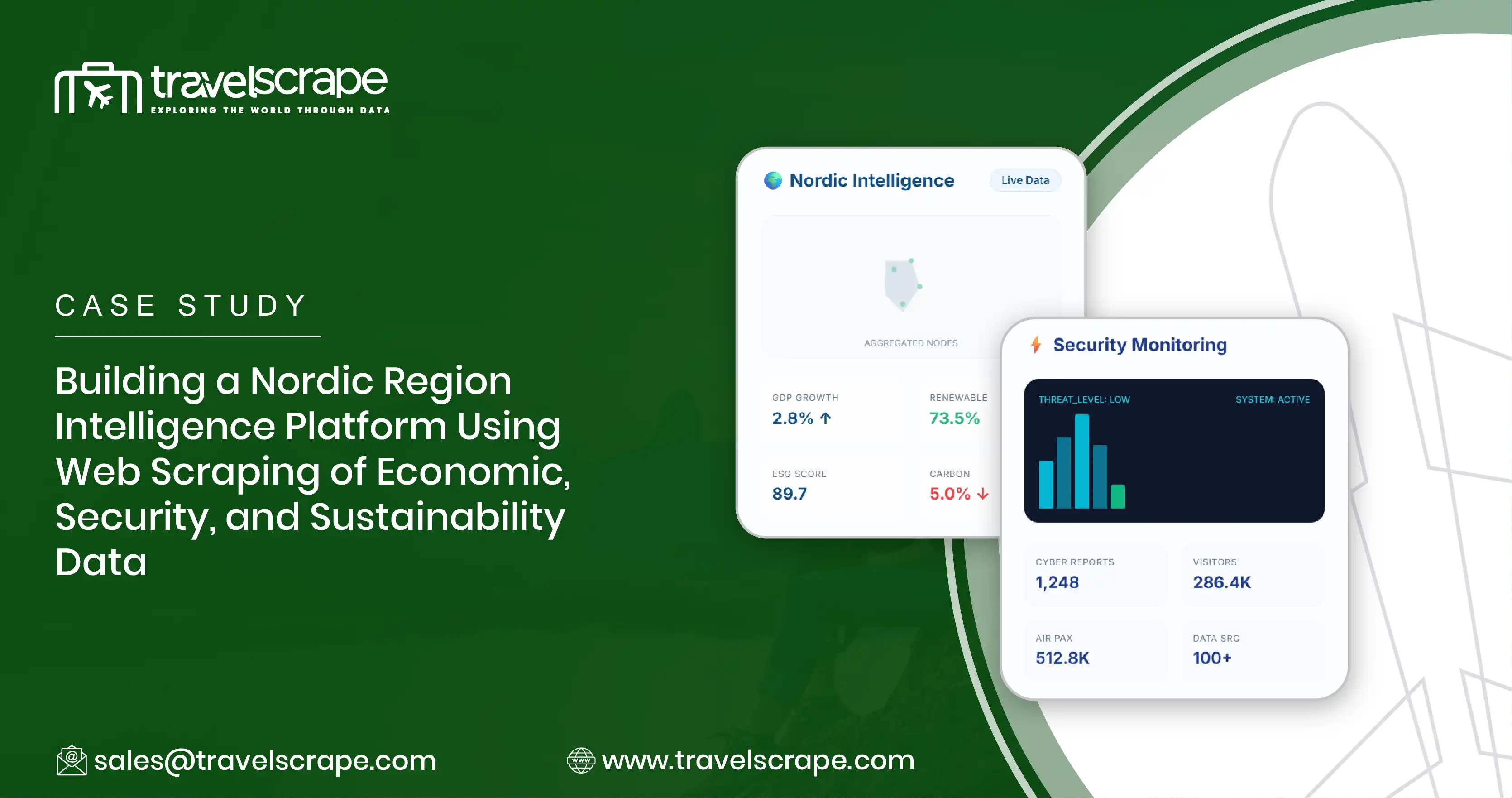 travelscrape
EXPLORING THE WORLD THROUGH DATA

CASE STUDY

Building a Nordic Region Intelligence Platform Using Web Scraping of Economic, Security, and Sustainability Data

Nordic Intelligence
Live Data

AGGREGATED NODES

GDP GROWTH
2.8% ↑

RENEWABLE
73.5%

ESG SCORE
89.7

CARBON
5.0% ↓

Security Monitoring

THREAT_LEVEL: LOW
SYSTEM: ACTIVE

CYBER REPORTS
1,248

VISITORS
286.4K

AIR PAX
512.8K

DATA SRC
100+

sales@travelscrape.com

www.travelscrape.com